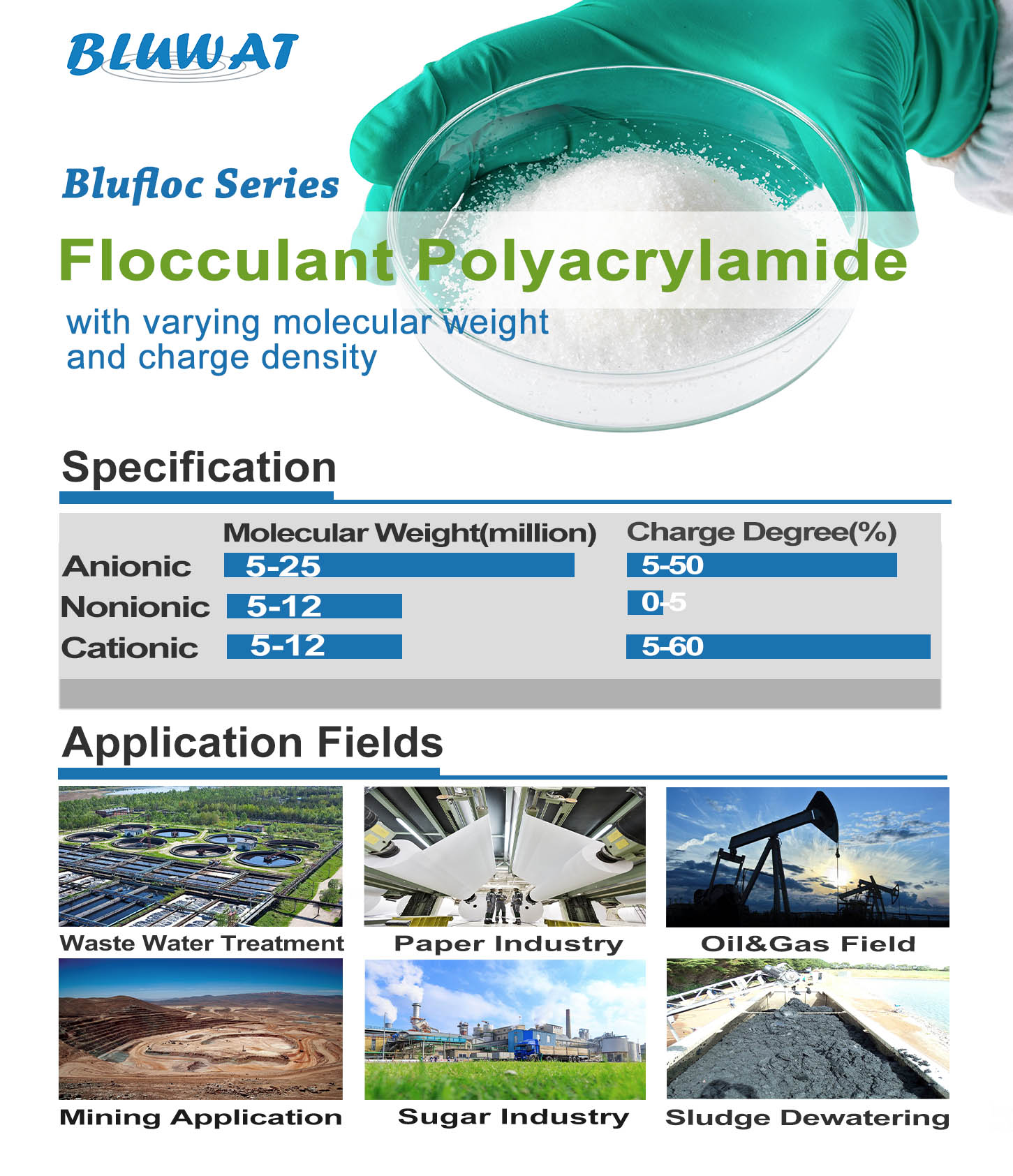 BLUWAT

Blufloc Series

Flocculant Polyacrylamide

with varying molecular weight and charge density

Specification

| | Molecular Weight(million) | Charge Degree(%) |
|---|---|---|
| Anionic | 5-25 | 5-50 |
| Nonionic | 5-12 | 0-5 |
| Cationic | 5-12 | 5-60 |

Application Fields

Waste Water Treatment

Paper Industry

Oil&Gas Field

Mining Application

Sugar Industry

Sludge Dewatering